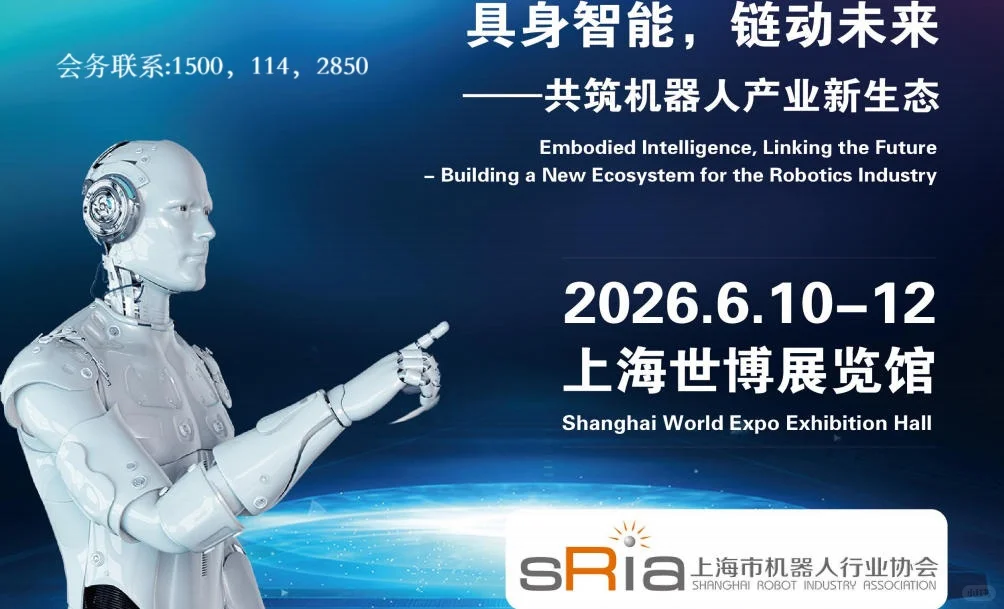 会务联系:1500，114，2850

具身智能，链动未来
——共筑机器人产业新生态

Embodied Intelligence, Linking the Future
– Building a New Ecosystem for the Robotics Industry

2026.6.10–12
上海世博展览馆
Shanghai World Expo Exhibition Hall

sRia 上海市机器人行业协会
SHANGHAI ROBOT INDUSTRY ASSOCIATION